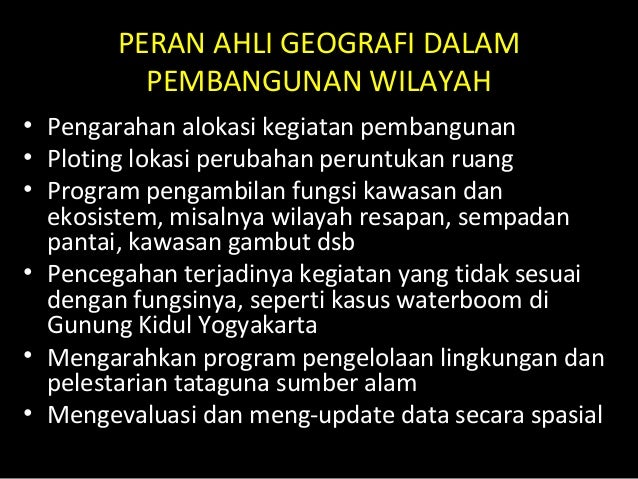 PERAN AHLI GEOGRAFI DALAM PEMBANGUNAN WILAYAH

• Pengarahan alokasi kegiatan pembangunan
• Ploting lokasi perubahan peruntukan ruang
• Program pengambilan fungsi kawasan dan ekosistem, misalnya wilayah resapan, sempadan pantai, kawasan gambut dsb
• Pencegahan terjadinya kegiatan yang tidak sesuai dengan fungsinya, seperti kasus waterboom di Gunung Kidul Yogyakarta
• Mengarahkan program pengelolaan lingkungan dan pelestarian tataguna sumber alam
• Mengevaluasi dan meng-update data secara spasial